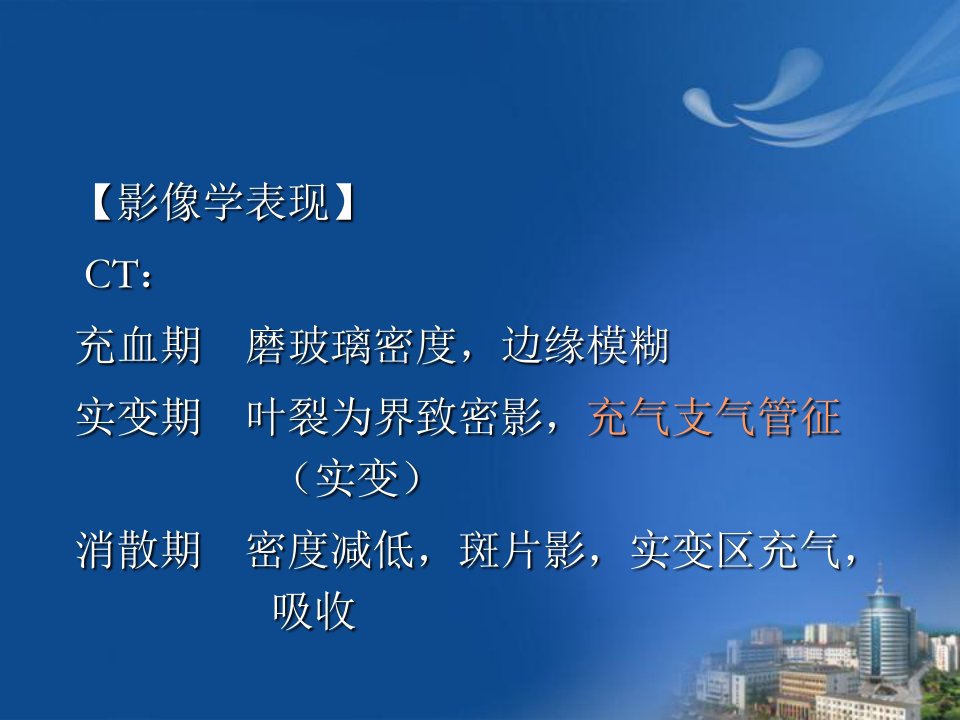 【影像学表现】

CT：

充血期　磨玻璃密度，边缘模糊

实变期　叶裂为界致密影，充气支气管征（实变）

消散期　密度减低，斑片影，实变区充气，吸收